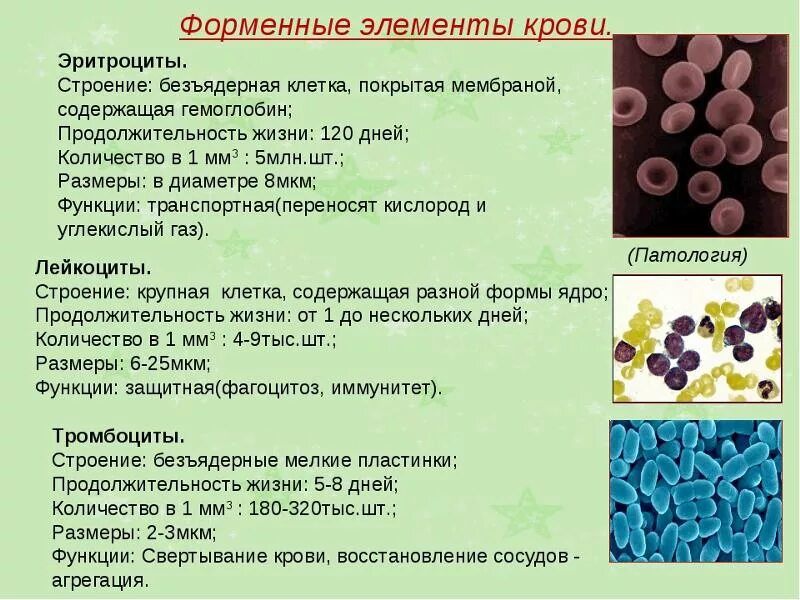 Форменные элементы крови.

Эритроциты.
Строение: безъядерная клетка, покрытая мембраной, содержащая гемоглобин;
Продолжительность жизни: 120 дней;
Количество в 1 мм$^3$ : 5млн.шт.;
Размеры: в диаметре 8мкм;
Функции: транспортная(переносят кислород и углекислый газ).

(Патология)

Лейкоциты.
Строение: крупная клетка, содержащая разной формы ядро;
Продолжительность жизни: от 1 до нескольких дней;
Количество в 1 мм$^3$ : 4-9тыс.шт.;
Размеры: 6-25мкм;
Функции: защитная(фагоцитоз, иммунитет).

Тромбоциты.
Строение: безъядерные мелкие пластинки;
Продолжительность жизни: 5-8 дней;
Количество в 1 мм$^3$ : 180-320тыс.шт.;
Размеры: 2-3мкм;
Функции: Свертывание крови, восстановление сосудов - агрегация.